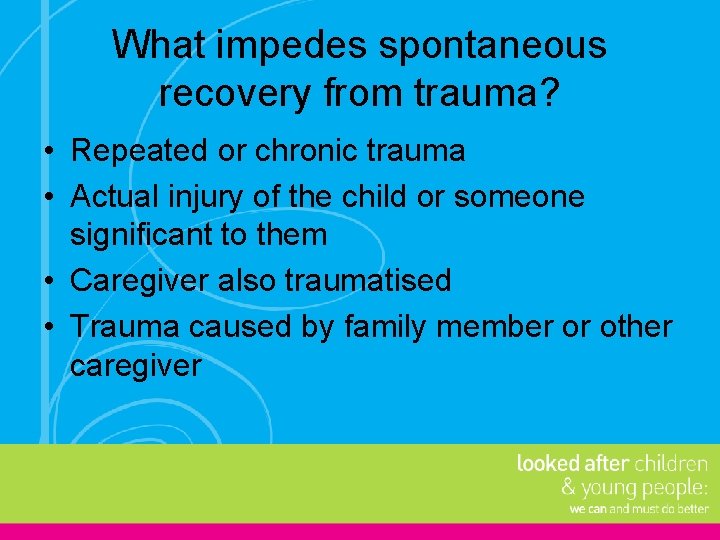 What impedes spontaneous recovery from trauma?

• Repeated or chronic trauma
• Actual injury of the child or someone significant to them
• Caregiver also traumatised
• Trauma caused by family member or other caregiver

looked after children
& young people:
we can and must do better